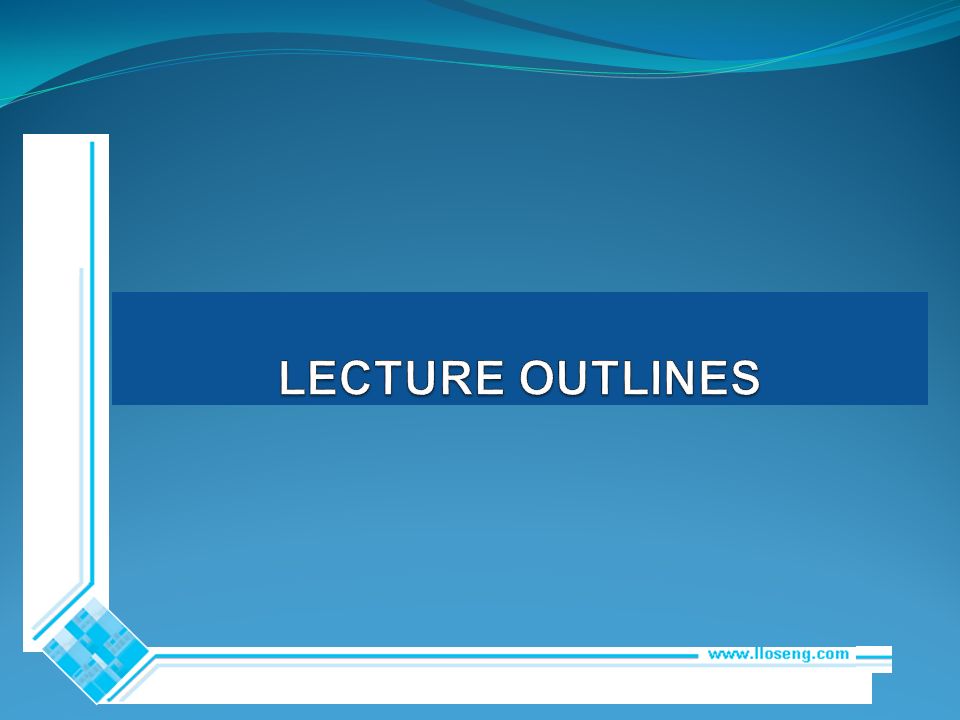 LECTURE OUTLINES

www.lloseng.com